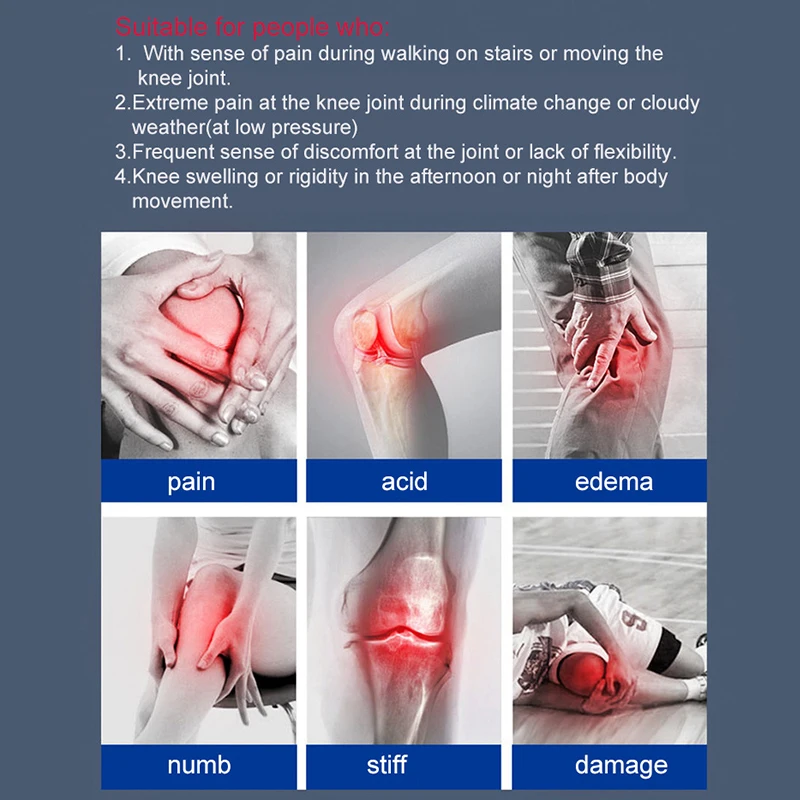 Suitable for people who:

1. With sense of pain during walking on stairs or moving the knee joint.
2.Extreme pain at the knee joint during climate change or cloudy weather(at low pressure)
3.Frequent sense of discomfort at the joint or lack of flexibility.
4.Knee swelling or rigidity in the afternoon or night after body movement.

pain

acid

edema

numb

stiff

damage